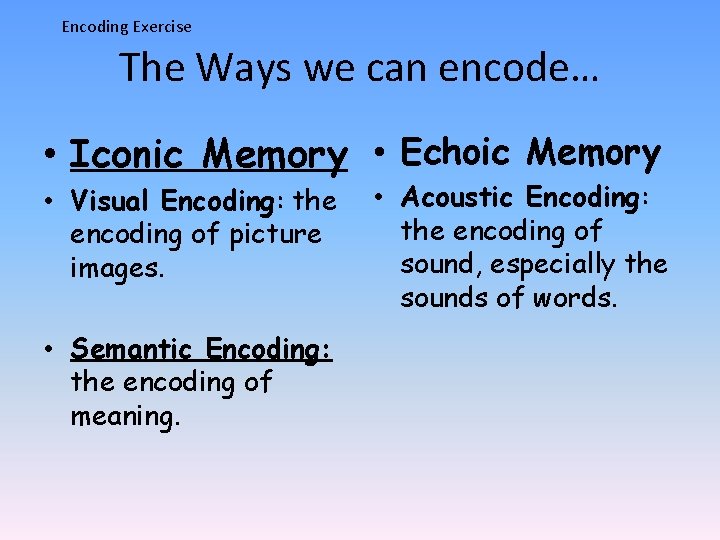 Encoding Exercise

The Ways we can encode…

• Iconic Memory

• Visual Encoding: the encoding of picture images.

• Semantic Encoding: the encoding of meaning.

• Echoic Memory

• Acoustic Encoding: the encoding of sound, especially the sounds of words.